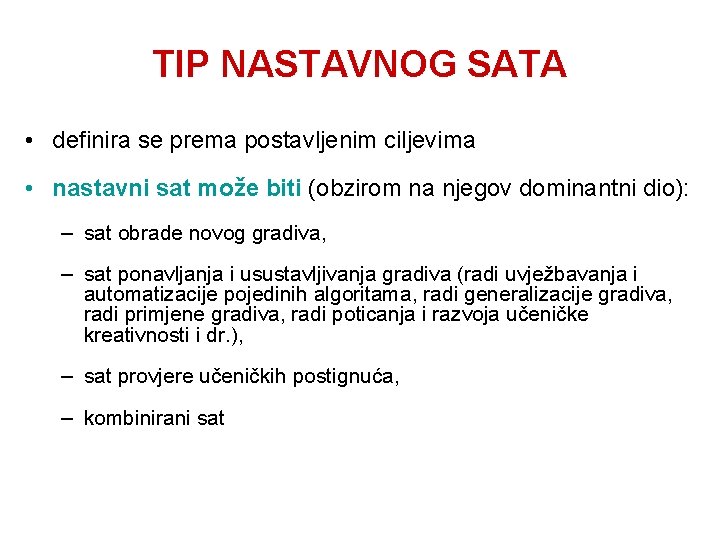 TIP NASTAVNOG SATA

• definira se prema postavljenim ciljevima

• nastavni sat može biti (obzirom na njegov dominantni dio):

– sat obrade novog gradiva,

– sat ponavljanja i usustavljivanja gradiva (radi uvježbavanja i automatizacije pojedinih algoritama, radi generalizacije gradiva, radi primjene gradiva, radi poticanja i razvoja učeničke kreativnosti i dr.),

– sat provjere učeničkih postignuća,

– kombinirani sat